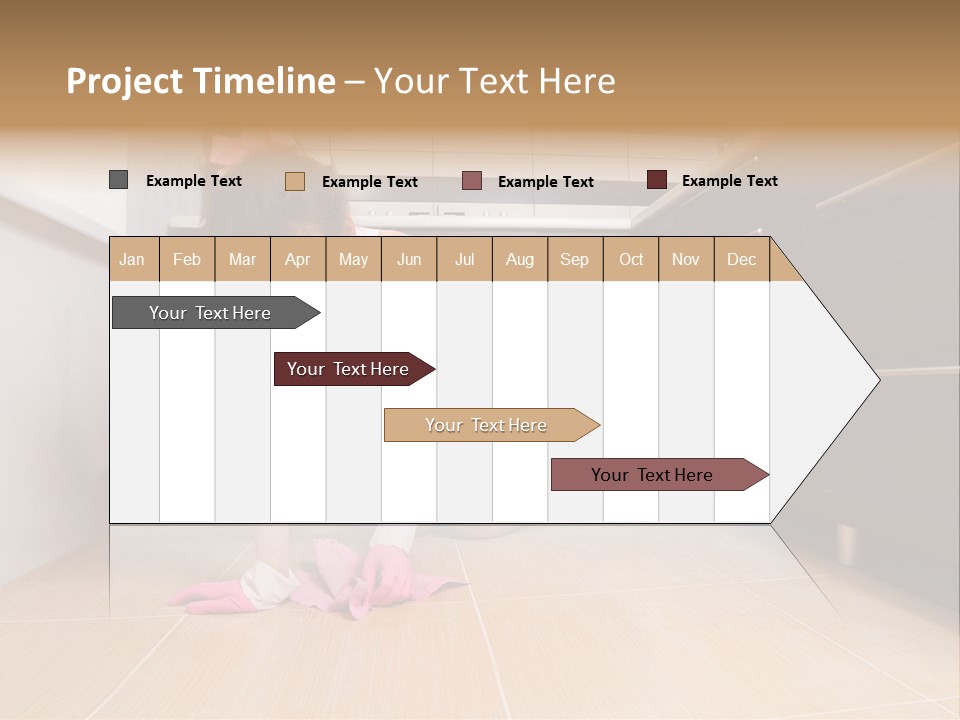 Project Timeline – Your Text Here

Example Text
Example Text
Example Text
Example Text

| Jan | Feb | Mar | Apr | May | Jun | Jul | Aug | Sep | Oct | Nov | Dec |
|---|---|---|---|---|---|---|---|---|---|---|---|

Your Text Here

Your Text Here

Your Text Here

Your Text Here